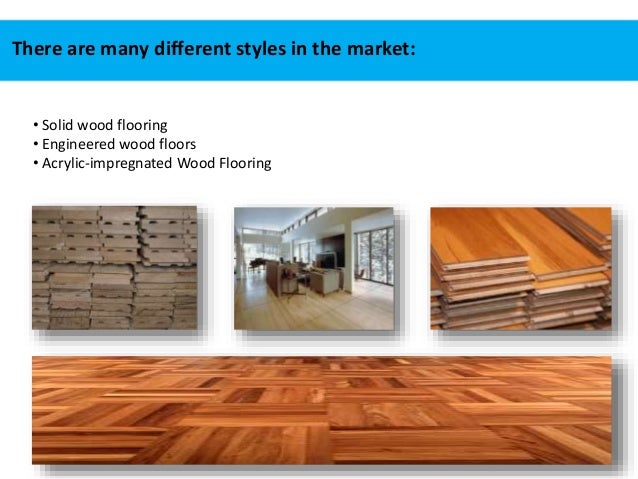 There are many different styles in the market:

• Solid wood flooring
• Engineered wood floors
• Acrylic-impregnated Wood Flooring